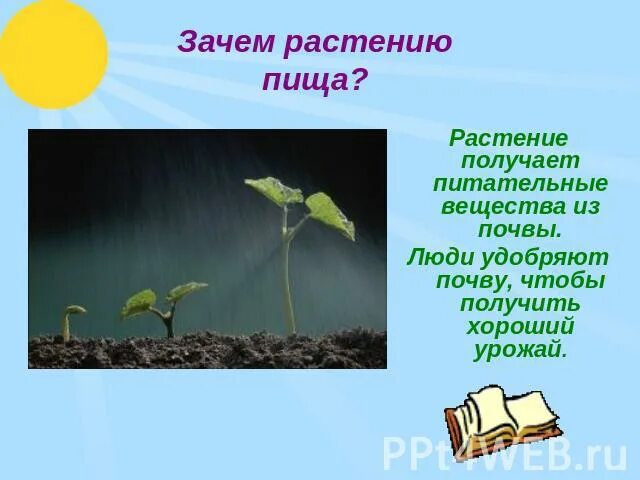 Зачем растению пища?

Растение получает питательные вещества из почвы.

Люди удобряют почву, чтобы получить хороший урожай.

PPt4WEB.ru